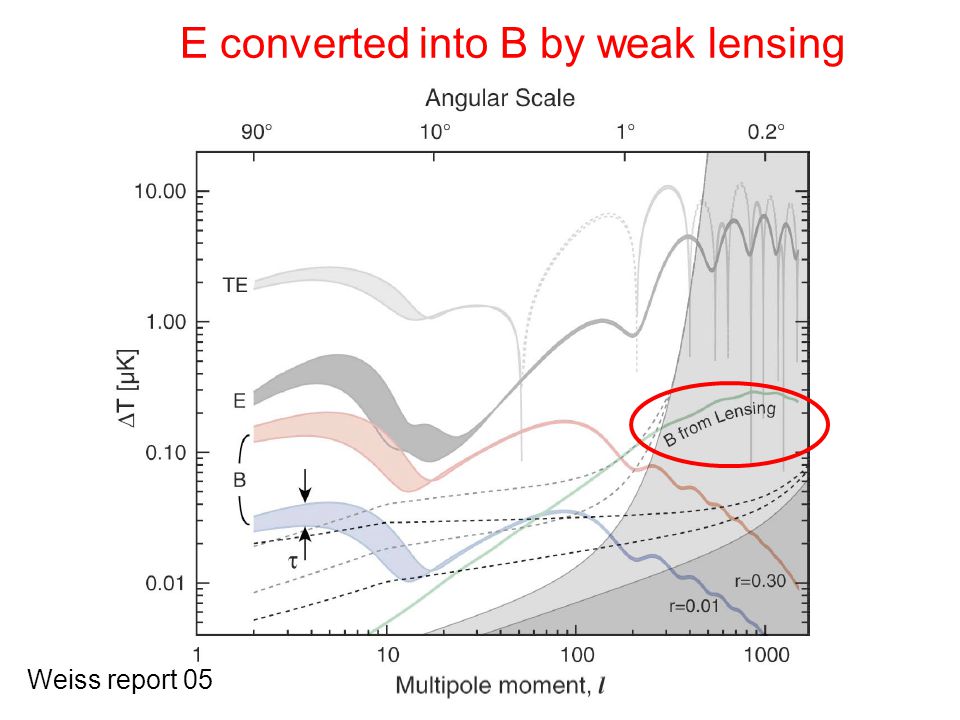 E converted into B by weak lensing

Angular Scale

90°

10°

1°

0.2°

10.00

1.00

0.10

0.01

$\Delta T$ [$\mu$K]

TE

E

B

$\tau$

B from Lensing

r=0.30

r=0.01

1

10

100

1000

Multipole moment, $l$

Weiss report 05